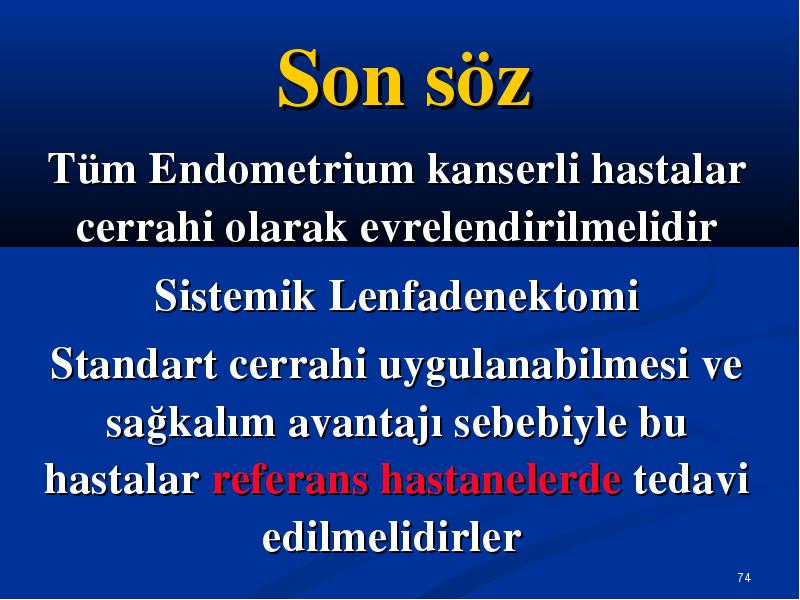 Son söz

Tüm Endometrium kanserli hastalar cerrahi olarak evrelendirilmelidir

Sistemik Lenfadenektomi

Standart cerrahi uygulanabilmesi ve sağkalım avantajı sebebiyle bu hastalar referans hastanelerde tedavi edilmelidirler

74